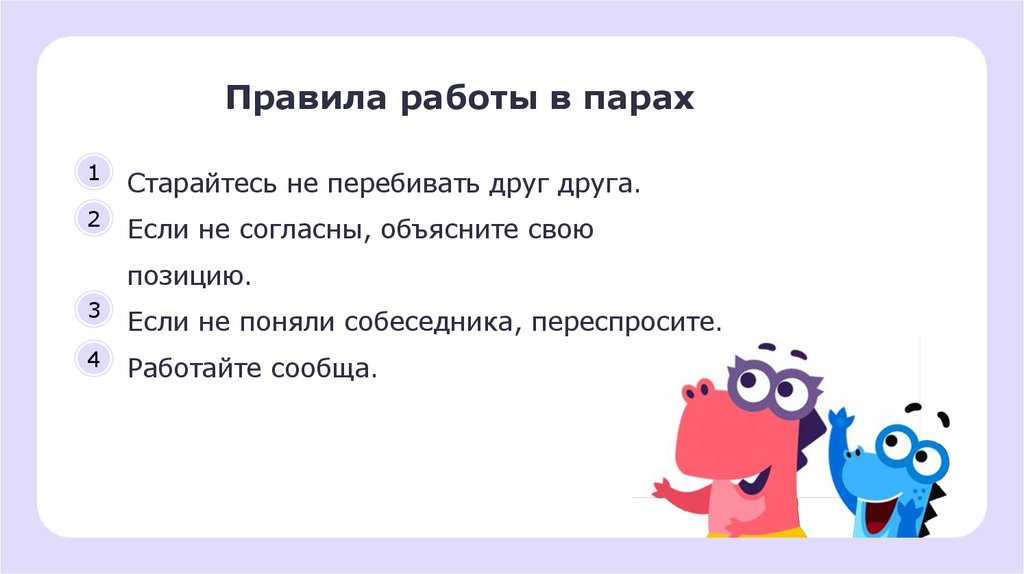 Правила работы в парах

1 Старайтесь не перебивать друг друга.

2 Если не согласны, объясните свою позицию.

3 Если не поняли собеседника, переспросите.

4 Работайте сообща.